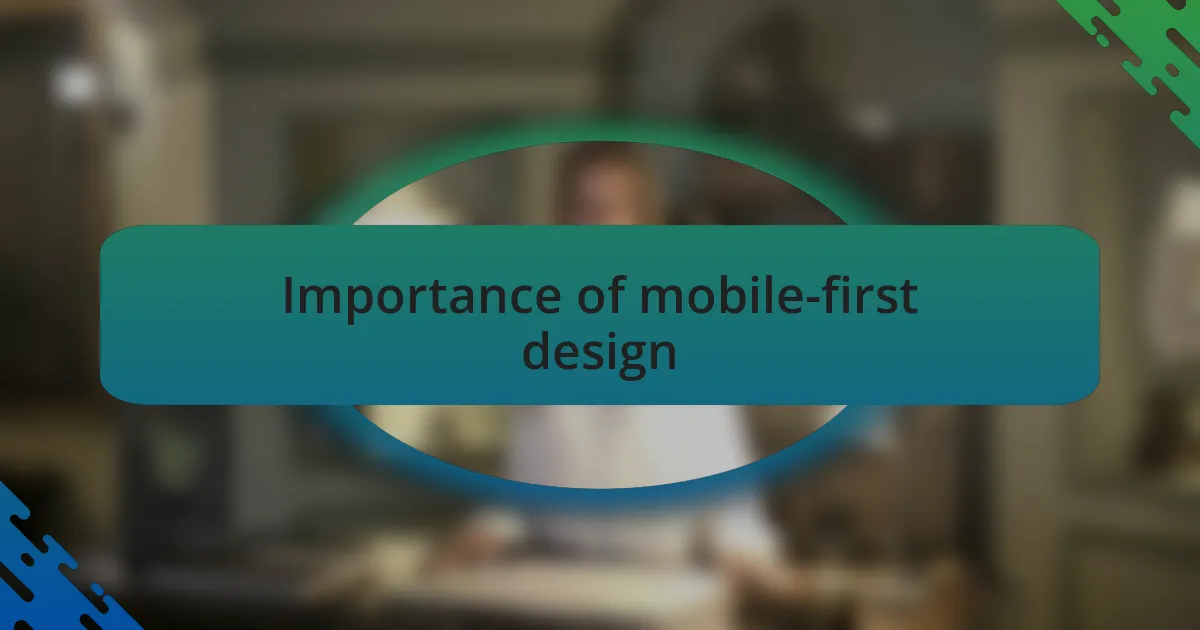 Importance of mobile-first design